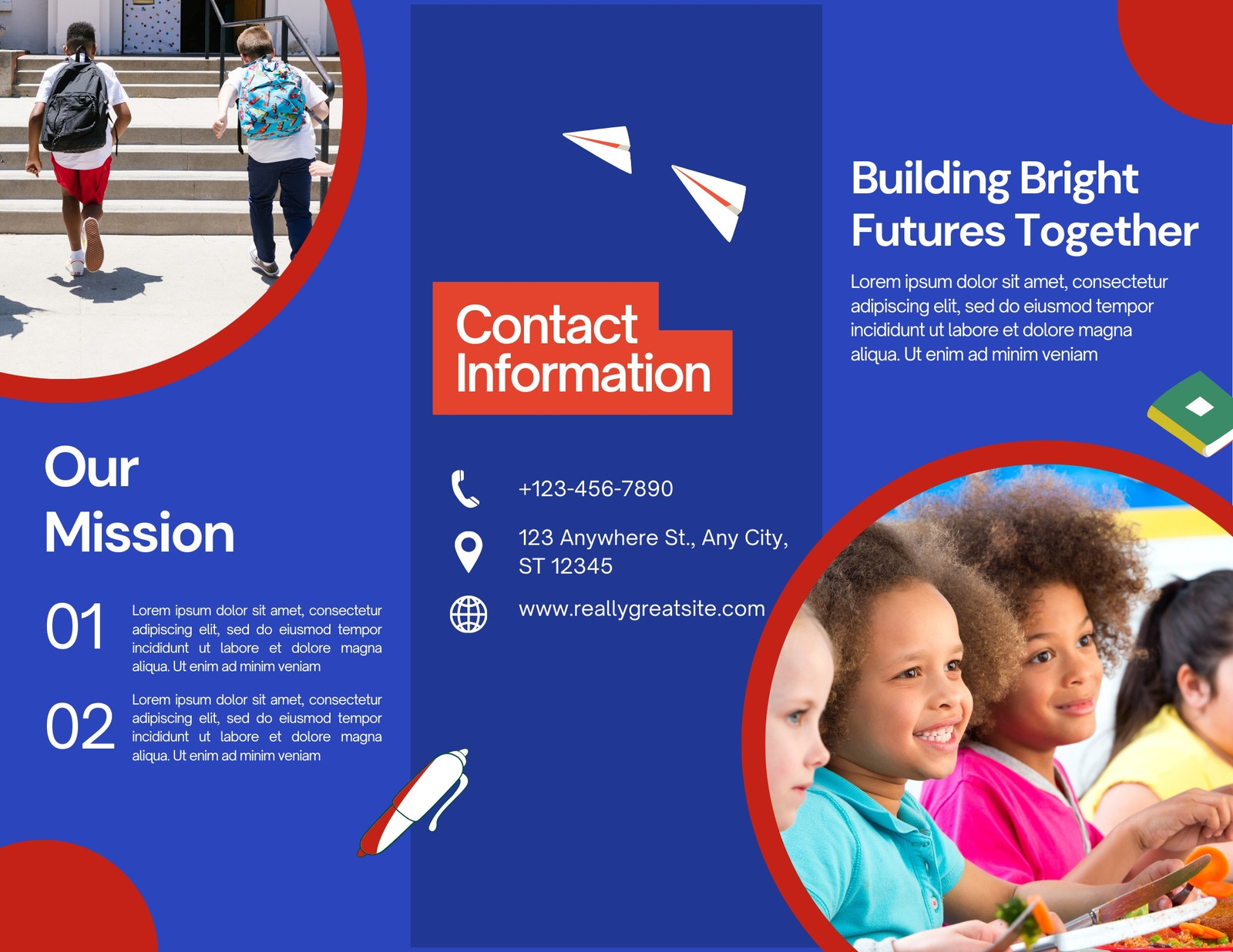 Our Mission

01 Lorem ipsum dolor sit amet, consectetur adipiscing elit, sed do eiusmod tempor incididunt ut labore et dolore magna aliqua. Ut enim ad minim veniam

02 Lorem ipsum dolor sit amet, consectetur adipiscing elit, sed do eiusmod tempor incididunt ut labore et dolore magna aliqua. Ut enim ad minim veniam

Contact Information

+123-456-7890

123 Anywhere St., Any City, ST 12345

www.reallygreatsite.com

Building Bright Futures Together

Lorem ipsum dolor sit amet, consectetur adipiscing elit, sed do eiusmod tempor incididunt ut labore et dolore magna aliqua. Ut enim ad minim veniam